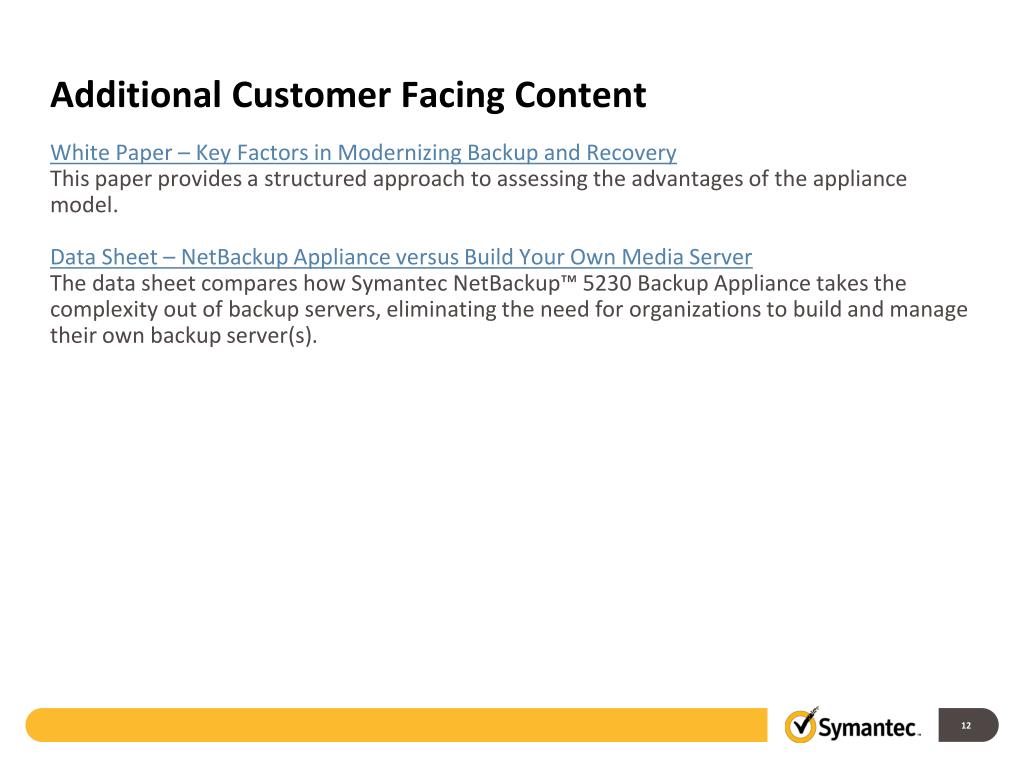 Additional Customer Facing Content

White Paper – Key Factors in Modernizing Backup and Recovery
This paper provides a structured approach to assessing the advantages of the appliance model.

Data Sheet – NetBackup Appliance versus Build Your Own Media Server
The data sheet compares how Symantec NetBackup™ 5230 Backup Appliance takes the complexity out of backup servers, eliminating the need for organizations to build and manage their own backup server(s).

Symantec.

12